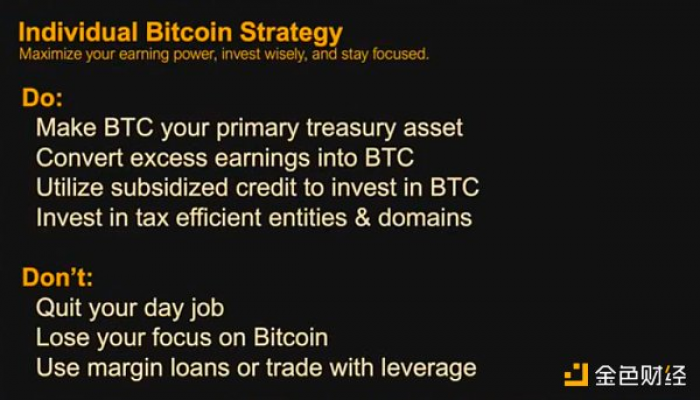 Individual Bitcoin Strategy
Maximize your earning power, invest wisely, and stay focused.

Do:
Make BTC your primary treasury asset
Convert excess earnings into BTC
Utilize subsidized credit to invest in BTC
Invest in tax efficient entities & domains

Don't:
Quit your day job
Lose your focus on Bitcoin
Use margin loans or trade with leverage

金色财经